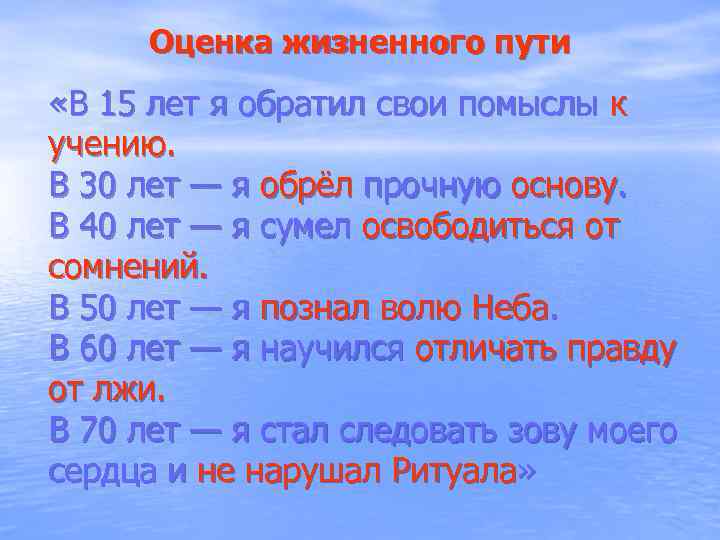 Оценка жизненного пути

«В 15 лет я обратил свои помыслы к учению.
В 30 лет — я обрёл прочную основу.
В 40 лет — я сумел освободиться от сомнений.
В 50 лет — я познал волю Неба.
В 60 лет — я научился отличать правду от лжи.
В 70 лет — я стал следовать зову моего сердца и не нарушал Ритуала»